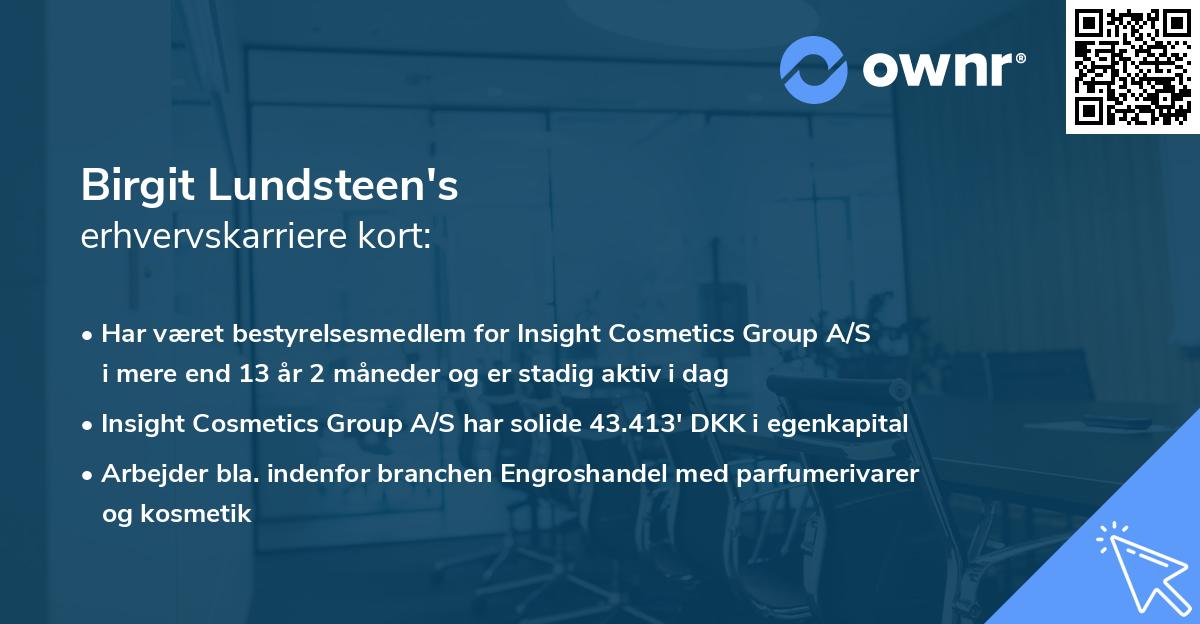 ownr®

Birgit Lundsteen's
erhvervskarriere kort:

• Har været bestyrelsesmedlem for Insight Cosmetics Group A/S i mere end 13 år 2 måneder og er stadig aktiv i dag

• Insight Cosmetics Group A/S har solide 43.413' DKK i egenkapital

• Arbejder bla. indenfor branchen Engroshandel med parfumerivarer og kosmetik